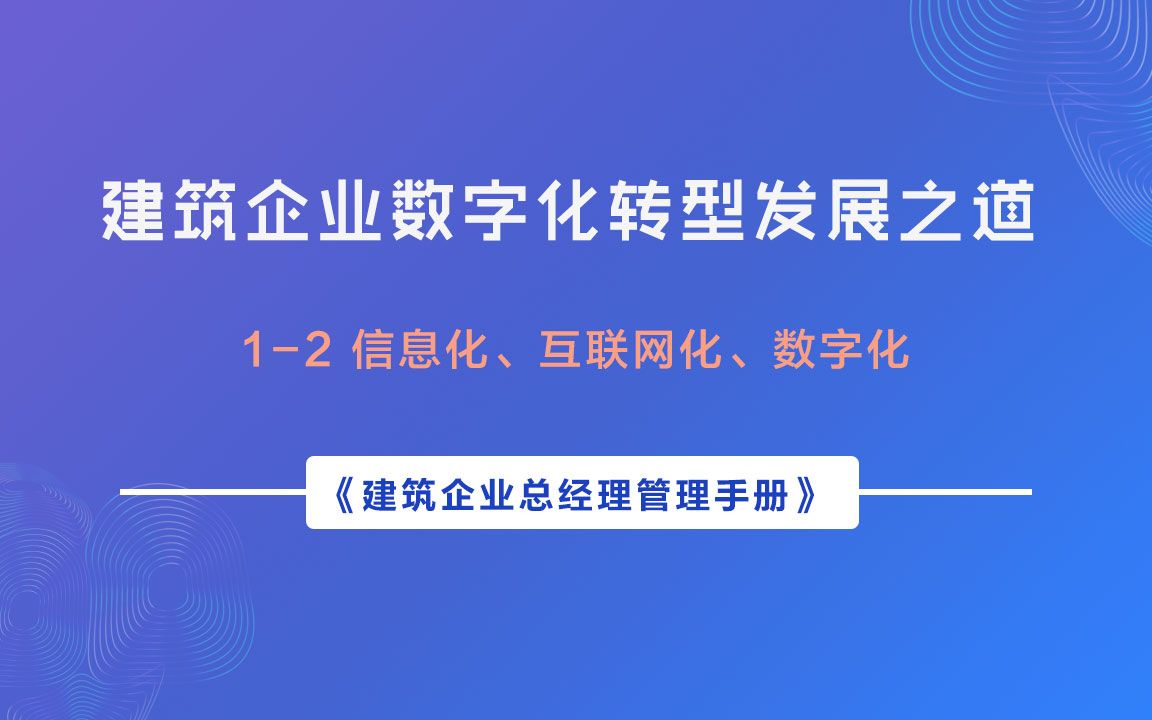 建筑企业数字化转型发展之道

1-2 信息化、互联网化、数字化

《建筑企业总经理管理手册》